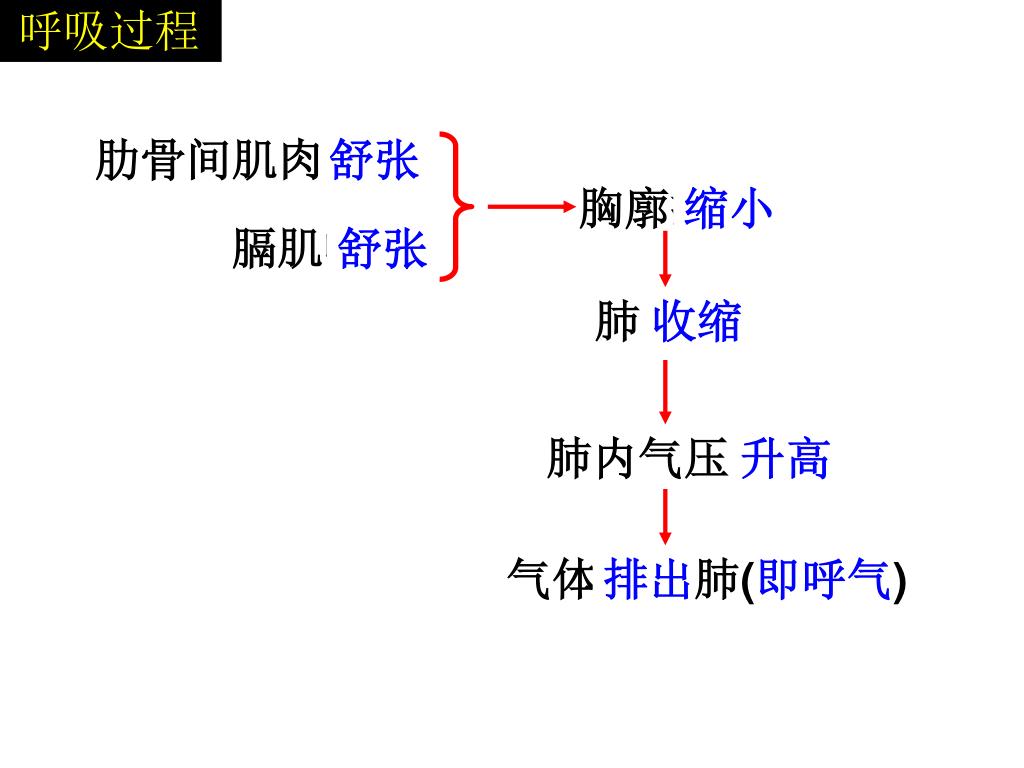 呼吸过程

肋骨间肌肉 舒张

膈肌 舒张

胸廓 缩小

肺 收缩

肺内气压 升高

气体 排出肺(即呼气)